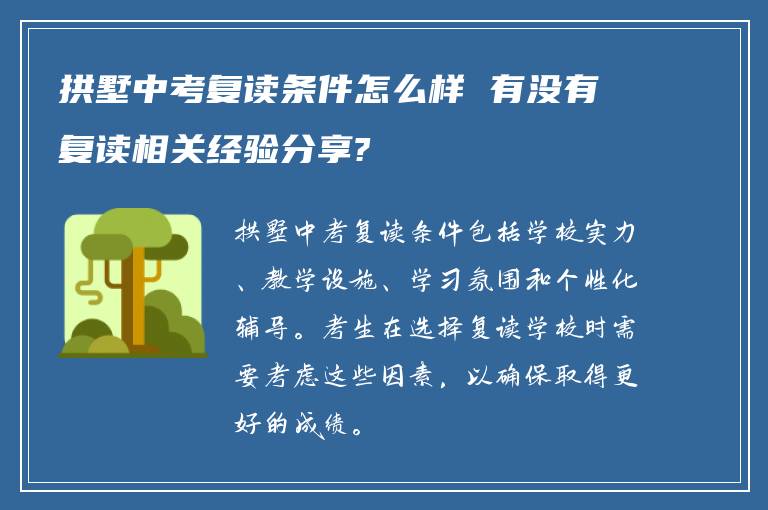 拱墅中考复读条件怎么样 有没有复读相关经验分享?

拱墅中考复读条件包括学校实力、教学设施、学习氛围和个性化辅导。考生在选择复读学校时需要考虑这些因素，以确保取得更好的成绩。